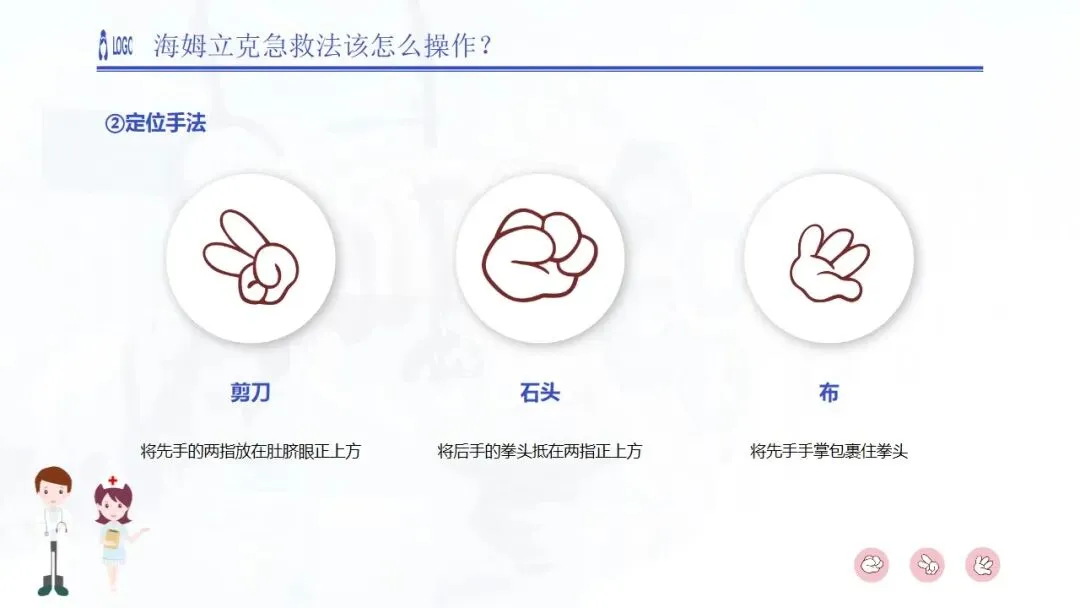 LOGC 海姆立克急救法该怎么操作？

②定位手法

剪刀

将先手的两指放在肚脐眼正上方

石头

将后手的拳头抵在两指正上方

布

将先手手掌包裹住拳头